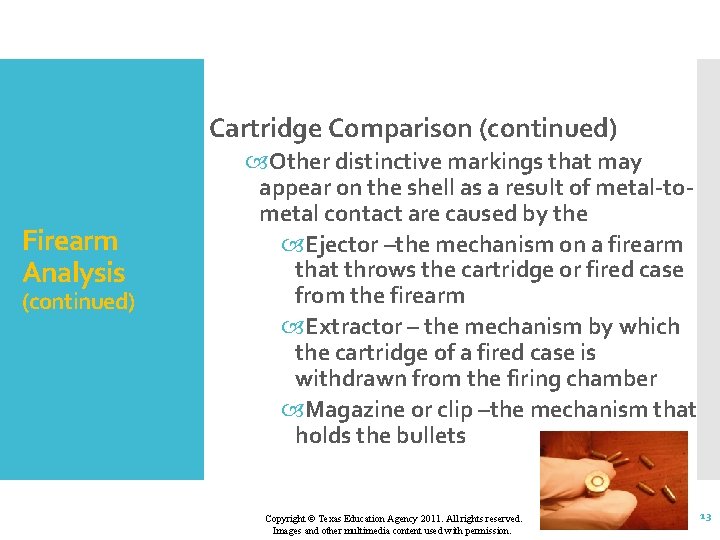 Firearm Analysis (continued)

Cartridge Comparison (continued)

Other distinctive markings that may appear on the shell as a result of metal-to-metal contact are caused by the

Ejector –the mechanism on a firearm that throws the cartridge or fired case from the firearm

Extractor – the mechanism by which the cartridge of a fired case is withdrawn from the firing chamber

Magazine or clip –the mechanism that holds the bullets

Copyright © Texas Education Agency 2011. All rights reserved. Images and other multimedia content used with permission.

13